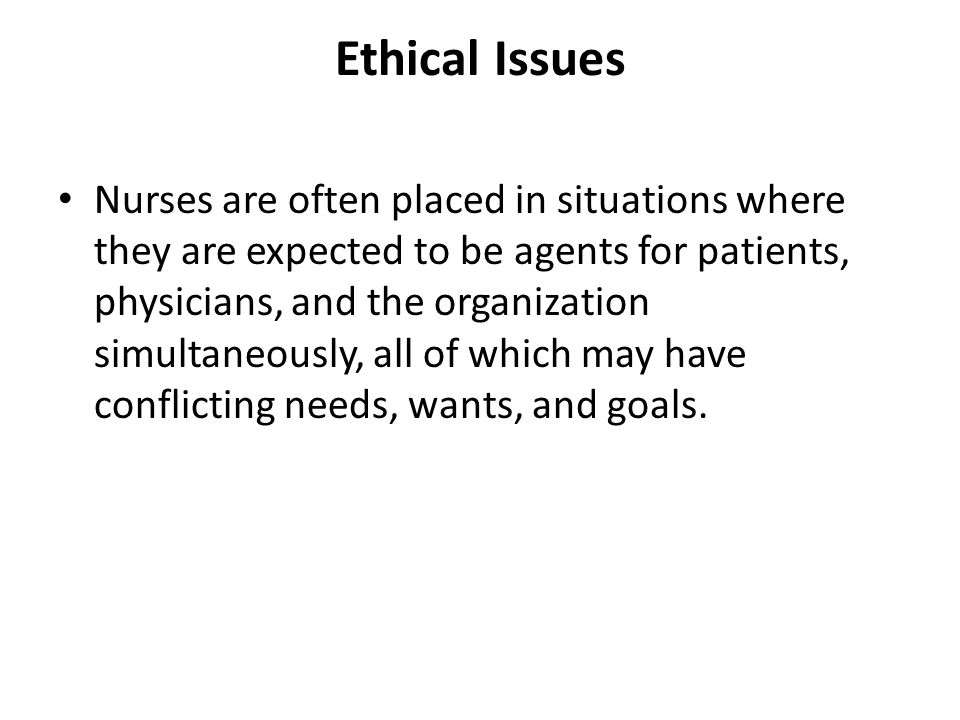 Ethical Issues

• Nurses are often placed in situations where they are expected to be agents for patients, physicians, and the organization simultaneously, all of which may have conflicting needs, wants, and goals.